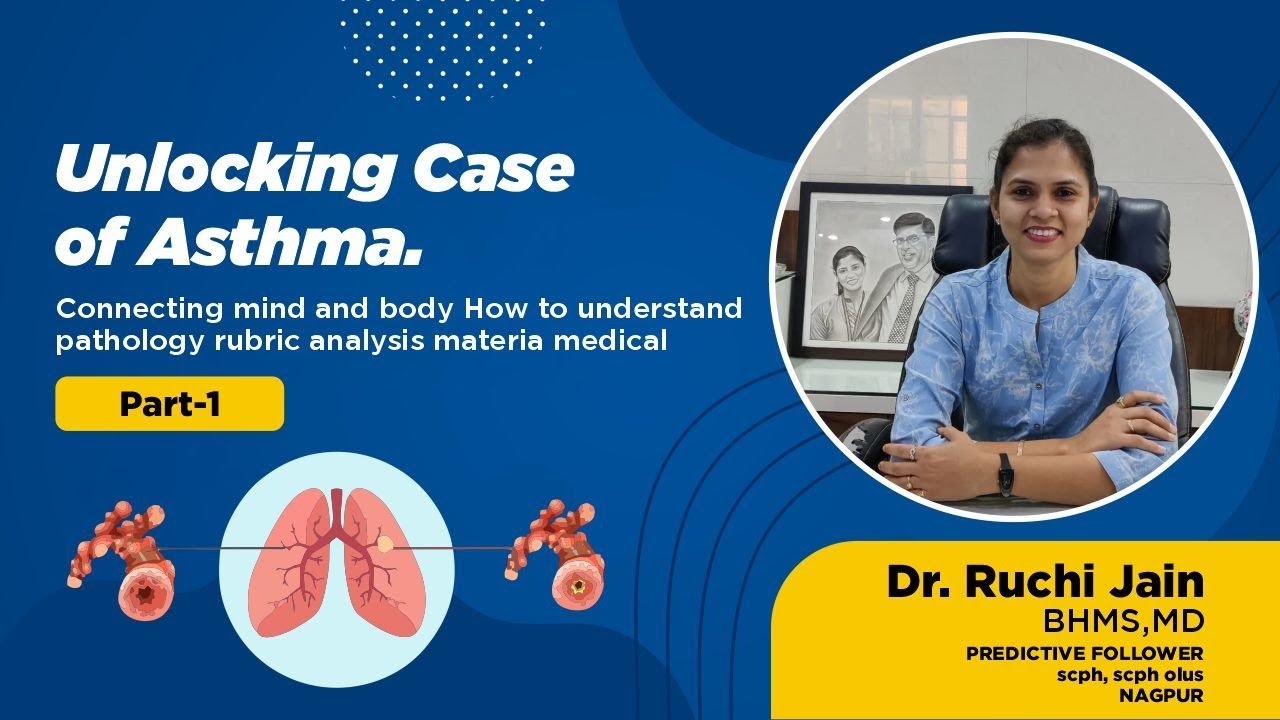 Unlocking Case of Asthma.

Connecting mind and body How to understand pathology rubric analysis materia medical

Part-1

Dr. Ruchi Jain
BHMS,MD
PREDICTIVE FOLLOWER
scph, scph olus
NAGPUR